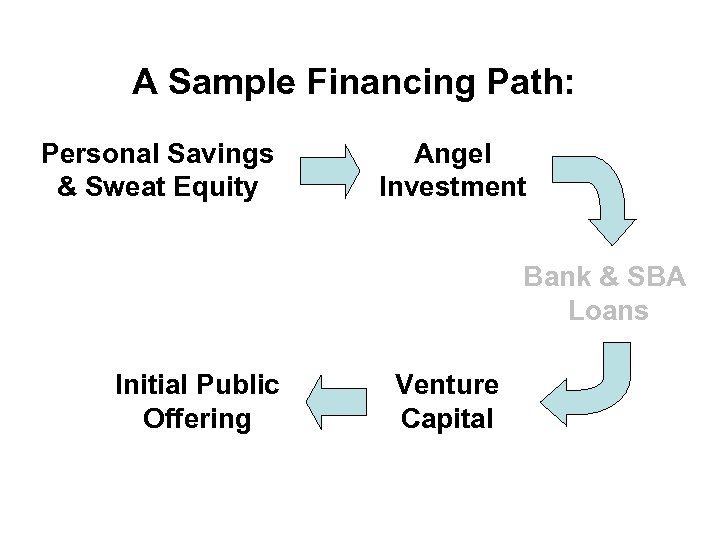 A Sample Financing Path:

Personal Savings & Sweat Equity

Angel Investment

Bank & SBA Loans

Venture Capital

Initial Public Offering